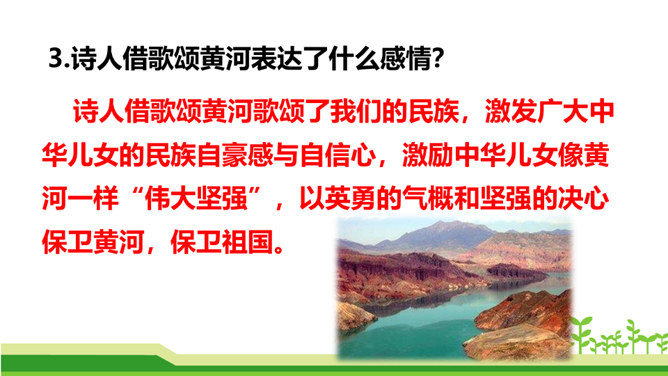 3.诗人借歌颂黄河表达了什么感情?

诗人借歌颂黄河歌颂了我们的民族，激发广大中华儿女的民族自豪感与自信心，激励中华儿女像黄河一样“伟大坚强”，以英勇的气概和坚强的决心保卫黄河，保卫祖国。